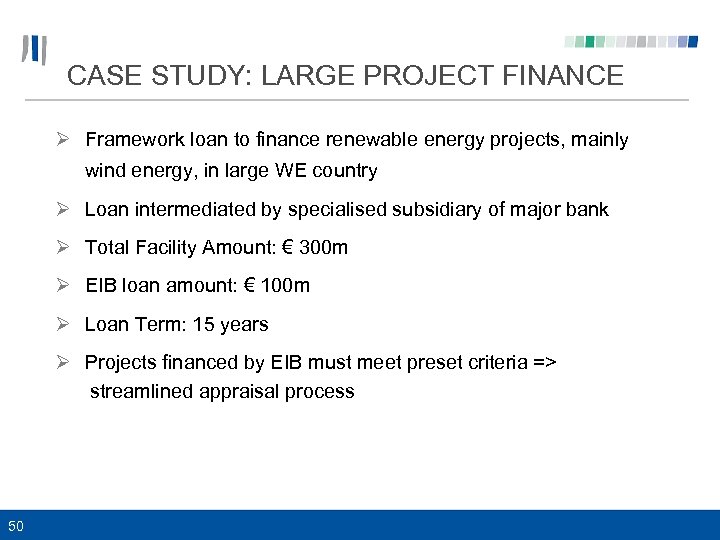 CASE STUDY: LARGE PROJECT FINANCE

➢ Framework loan to finance renewable energy projects, mainly wind energy, in large WE country

➢ Loan intermediated by specialised subsidiary of major bank

➢ Total Facility Amount: € 300m

➢ EIB loan amount: € 100m

➢ Loan Term: 15 years

➢ Projects financed by EIB must meet preset criteria => streamlined appraisal process

50